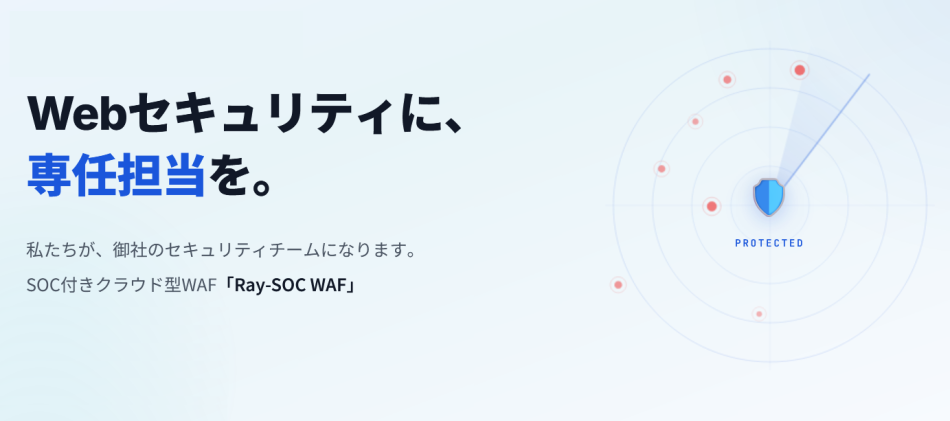 Webセキュリティに、
専任担当を。

私たちが、御社のセキュリティチームになります。
SOC付きクラウド型WAF「Ray-SOC WAF」

PROTECTED